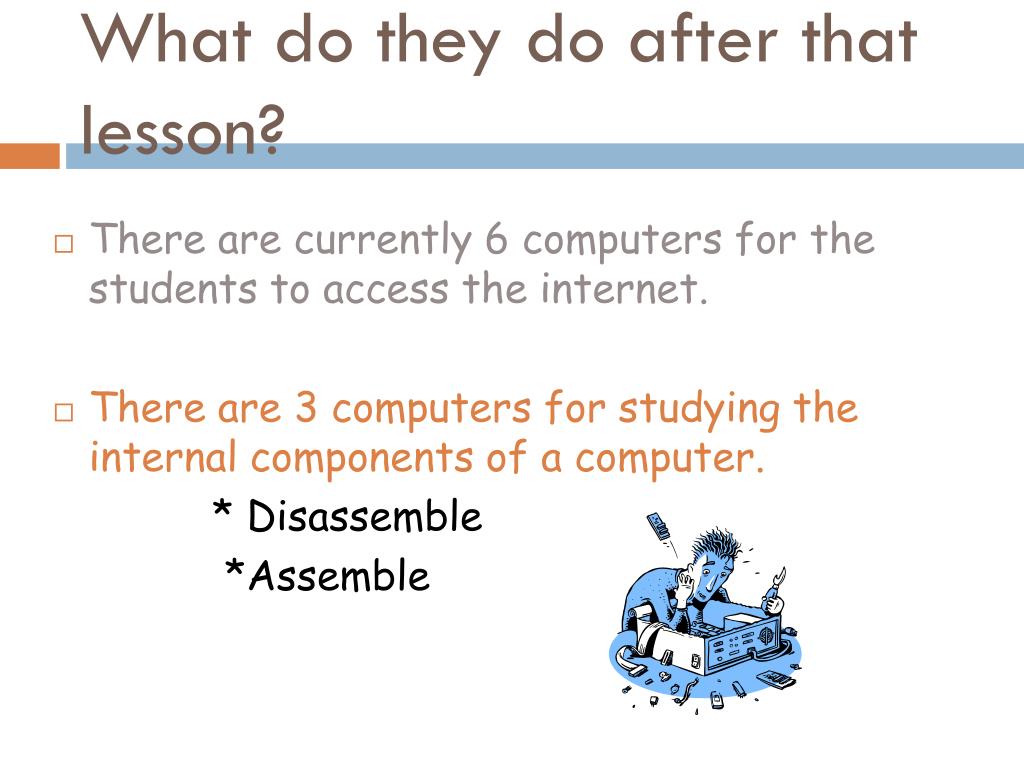 What do they do after that lesson?

□ There are currently 6 computers for the students to access the internet.

□ There are 3 computers for studying the internal components of a computer.

* Disassemble

*Assemble